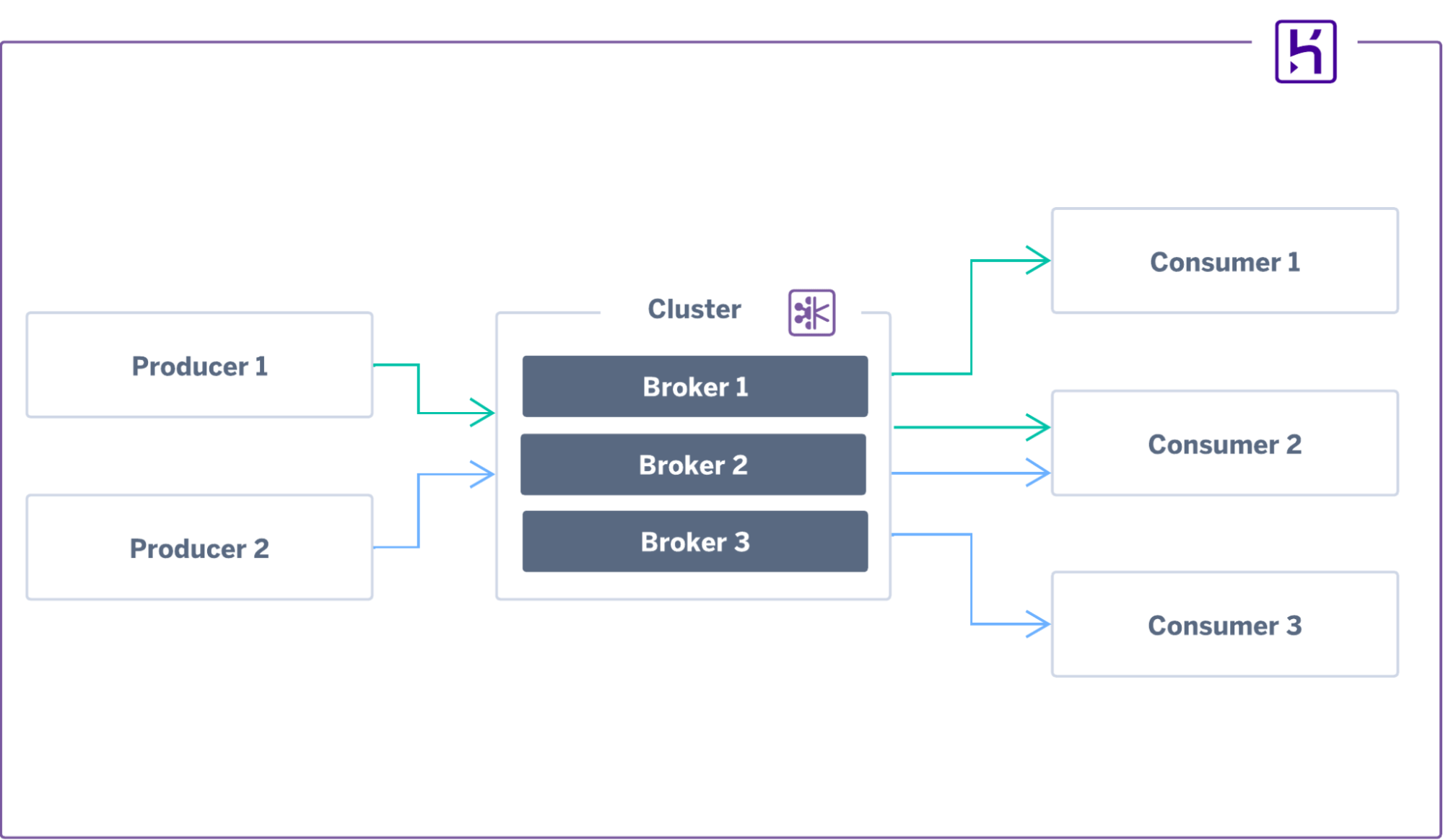 Producer 1

Producer 2

Cluster

Broker 1

Broker 2

Broker 3

Consumer 1

Consumer 2

Consumer 3